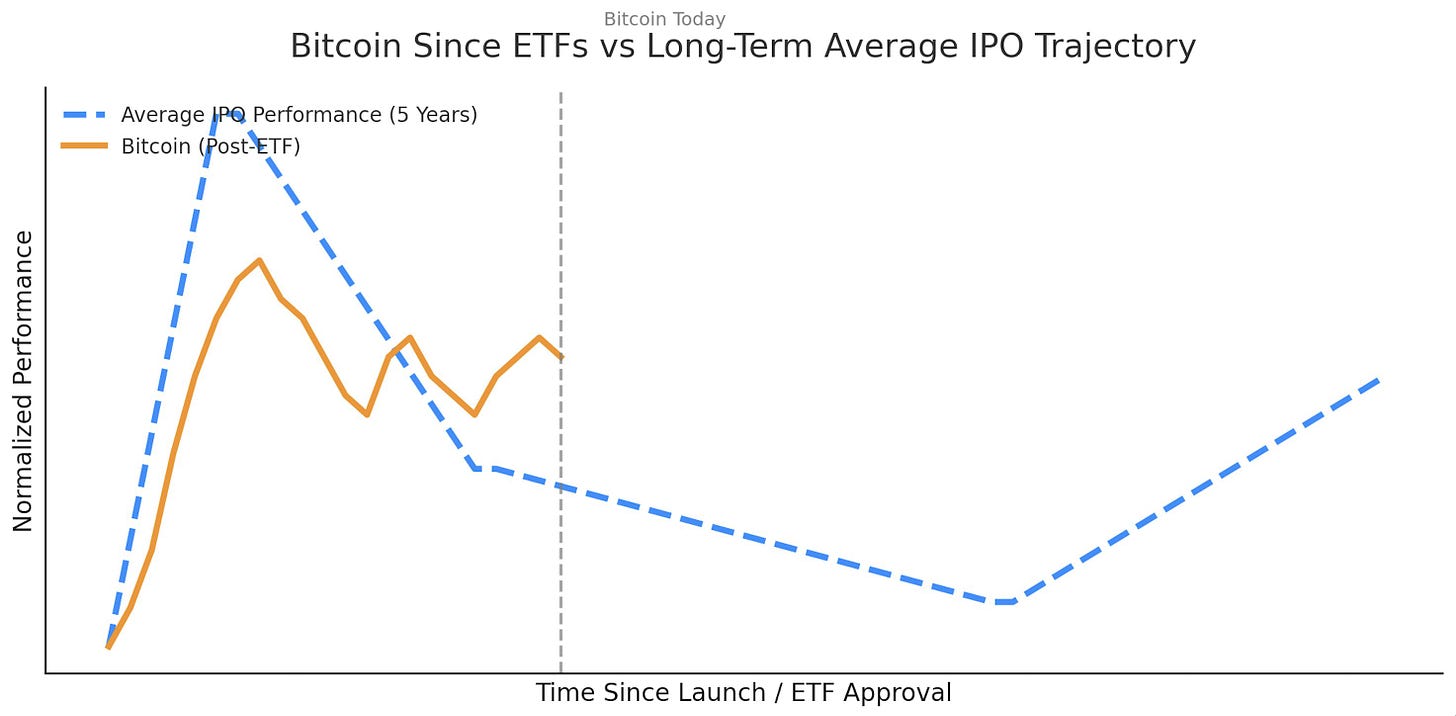 Bitcoin Today

Bitcoin Since ETFs vs Long-Term Average IPO Trajectory

Average IPO Performance (5 Years)
Bitcoin (Post-ETF)

Normalized Performance

Time Since Launch / ETF Approval